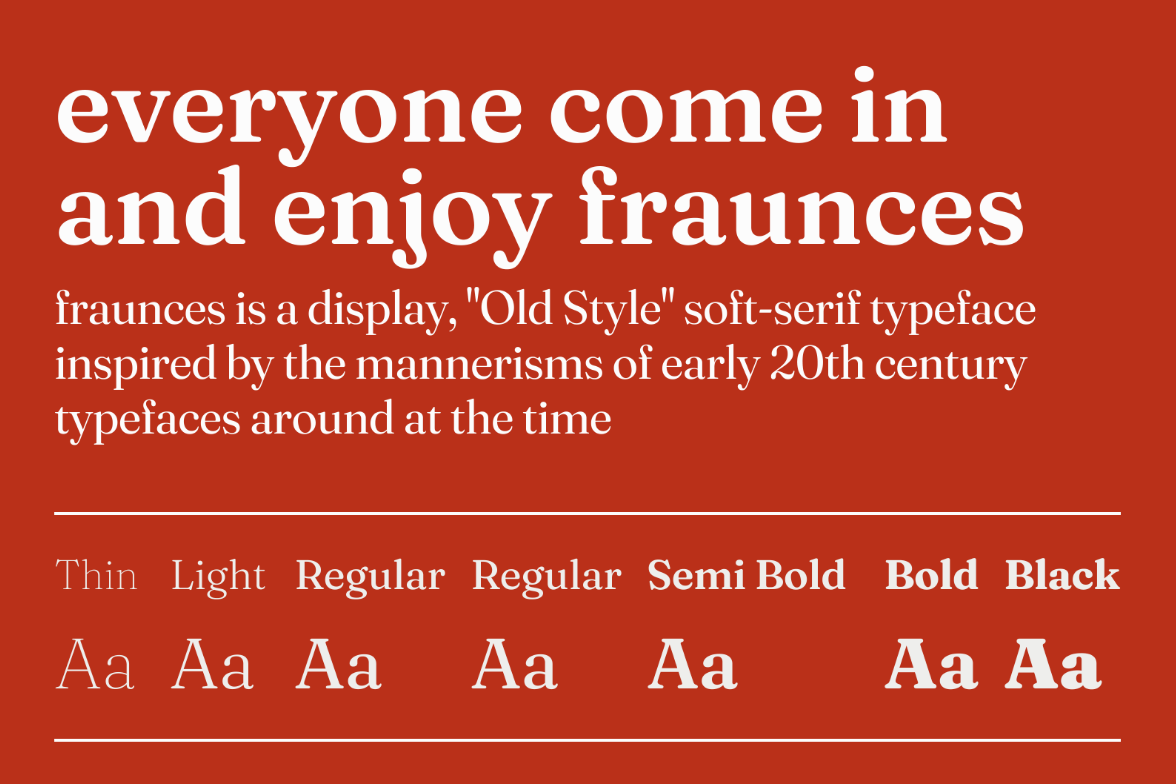 everyone come in and enjoy fraunces

fraunces is a display, "Old Style" soft-serif typeface inspired by the mannerisms of early 20th century typefaces around at the time

Thin Light Regular Regular Semi Bold Bold Black

Aa Aa Aa Aa Aa Aa Aa